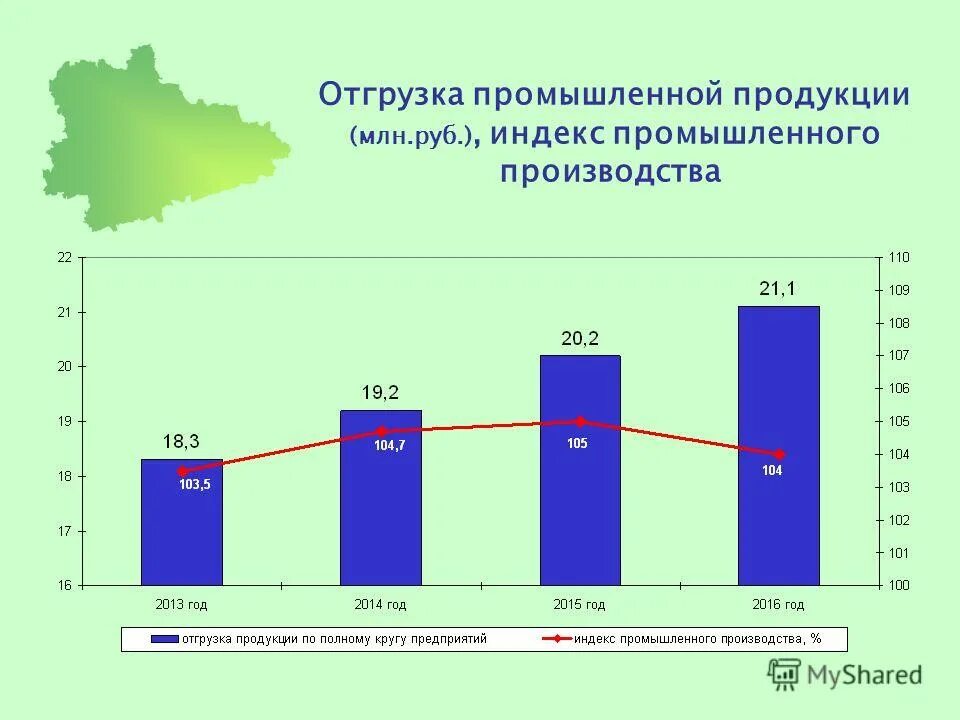 Отгрузка промышленной продукции (млн.руб.), индекс промышленного производства

22
21
20
19
18
17
16

110
109
108
107
106
105
104
103
102
101
100

18,3
19,2
20,2
21,1

103,5
104,7
105
104

2013 год
2014 год
2015 год
2016 год

отгрузка продукции по полному кругу предприятий
индекс промышленного производства, %

MyShared